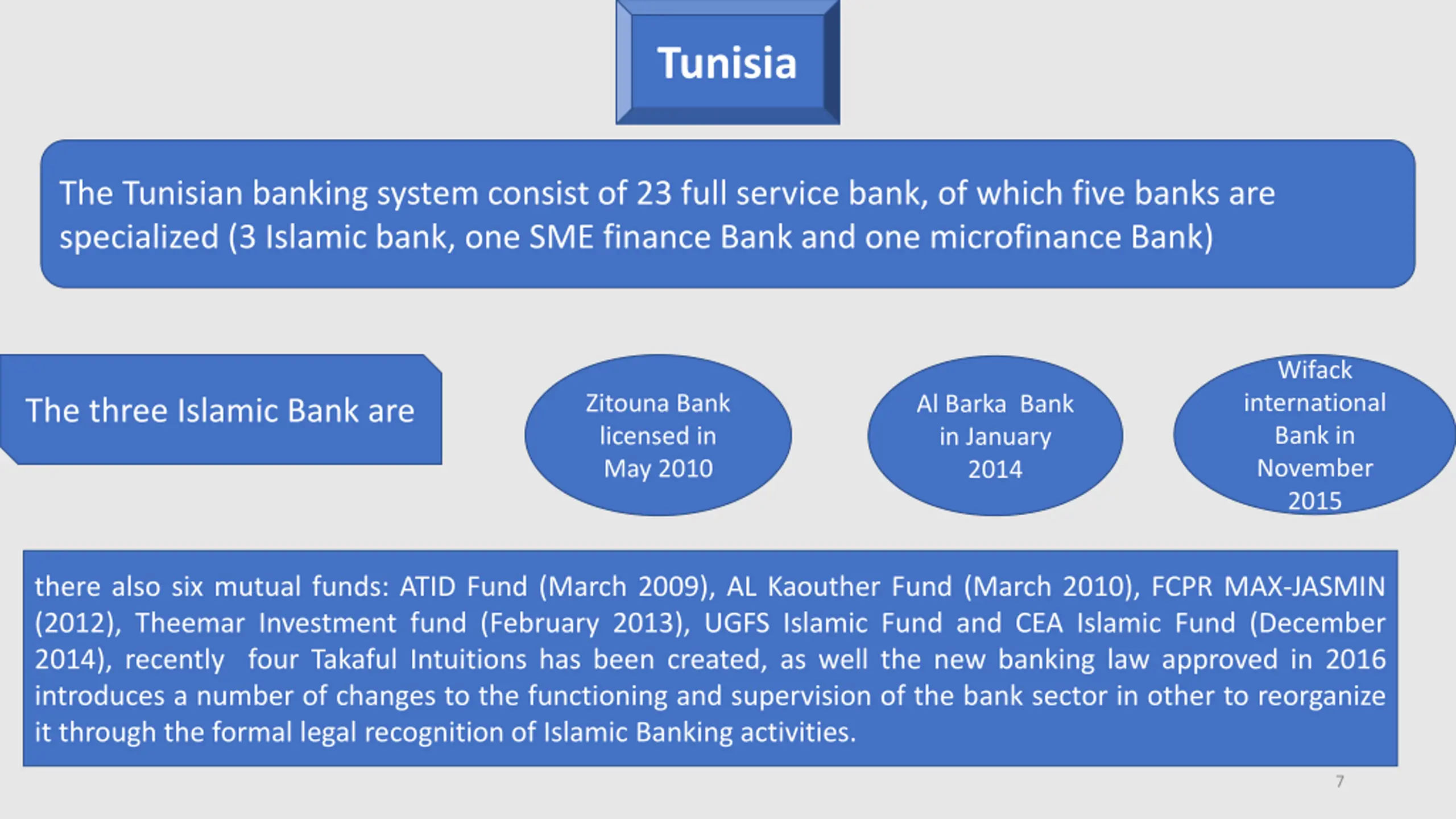 Tunisia

The Tunisian banking system consist of 23 full service bank, of which five banks are specialized (3 Islamic bank, one SME finance Bank and one microfinance Bank)

The three Islamic Bank are

Zitouna Bank licensed in May 2010

Al Barka Bank in January 2014

Wifack international Bank in November 2015

there also six mutual funds: ATID Fund (March 2009), AL Kaouther Fund (March 2010), FCPR MAX-JASMIN (2012), Theemar Investment fund (February 2013), UGFS Islamic Fund and CEA Islamic Fund (December 2014), recently four Takaful Intuitions has been created, as well the new banking law approved in 2016 introduces a number of changes to the functioning and supervision of the bank sector in other to reorganize it through the formal legal recognition of Islamic Banking activities.

7